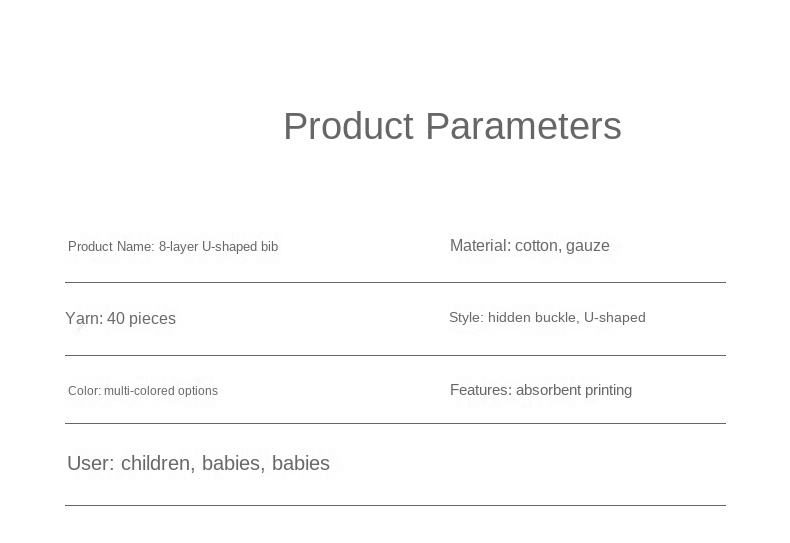 Product Parameters

Product Name: 8-layer U-shaped bib

Material: cotton, gauze

Yarn: 40 pieces

Style: hidden buckle, U-shaped

Color: multi-colored options

Features: absorbent printing

User: children, babies, babies